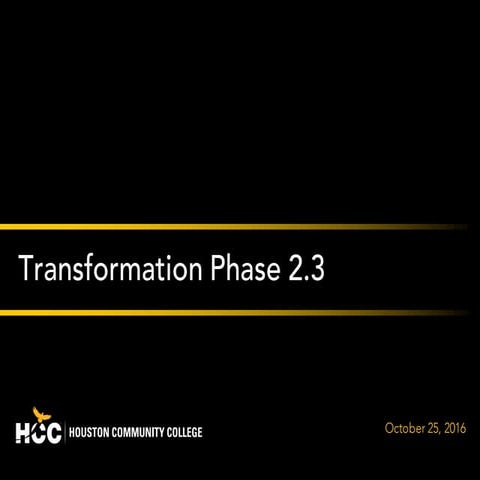 Transformation Phase 2.3

HCC HOUSTON COMMUNITY COLLEGE

October 25, 2016